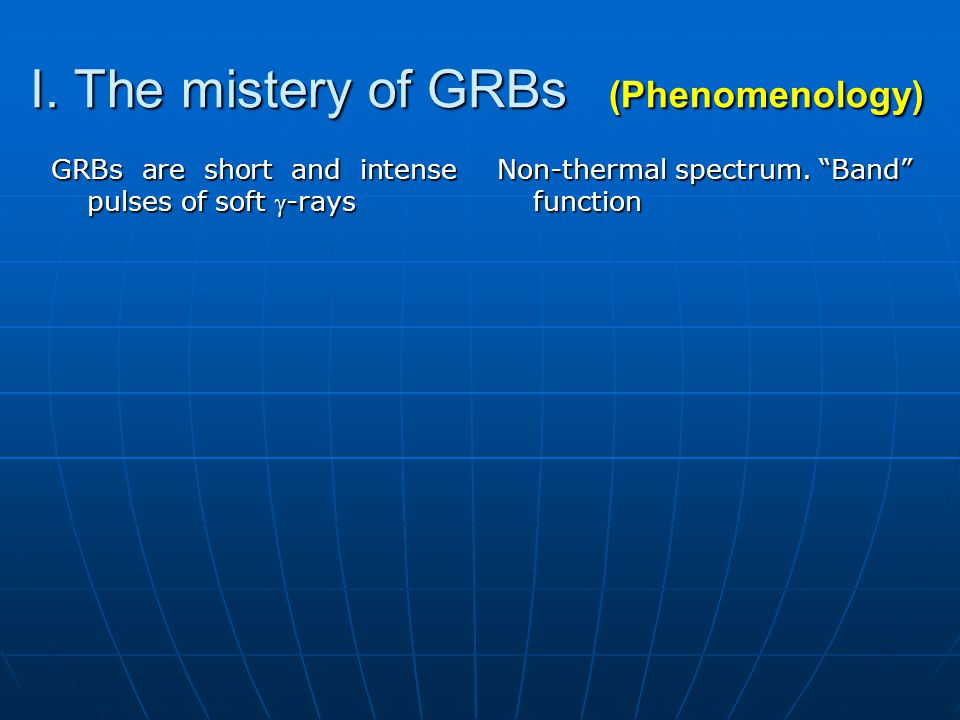 I. The mistery of GRBs (Phenomenology)

GRBs are short and intense pulses of soft $\gamma$-rays

Non-thermal spectrum. “Band” function